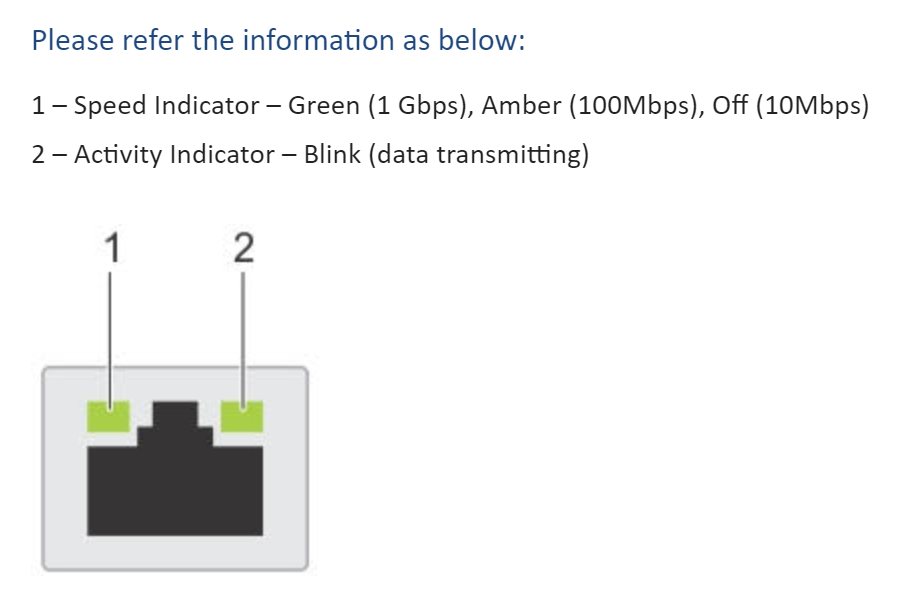 Please refer the information as below:

1 – Speed Indicator – Green (1 Gbps), Amber (100Mbps), Off (10Mbps)

2 – Activity Indicator – Blink (data transmitting)

1

2